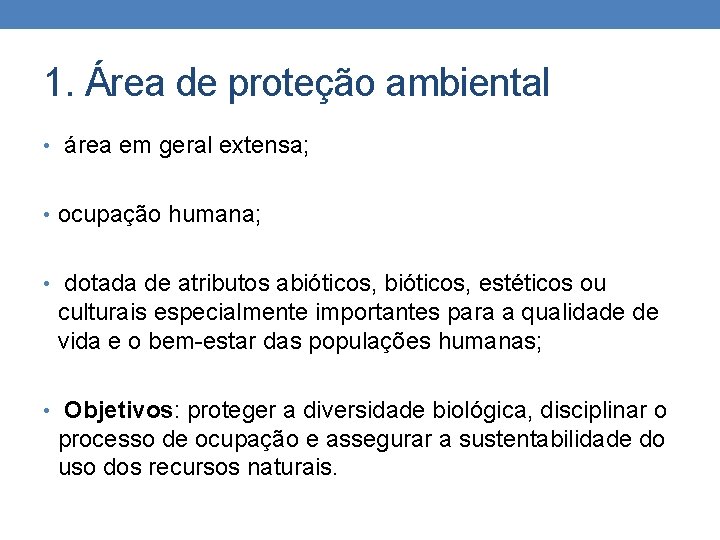 1. Área de proteção ambiental

• área em geral extensa;

• ocupação humana;

• dotada de atributos abióticos, bióticos, estéticos ou culturais especialmente importantes para a qualidade de vida e o bem-estar das populações humanas;

• Objetivos: proteger a diversidade biológica, disciplinar o processo de ocupação e assegurar a sustentabilidade do uso dos recursos naturais.